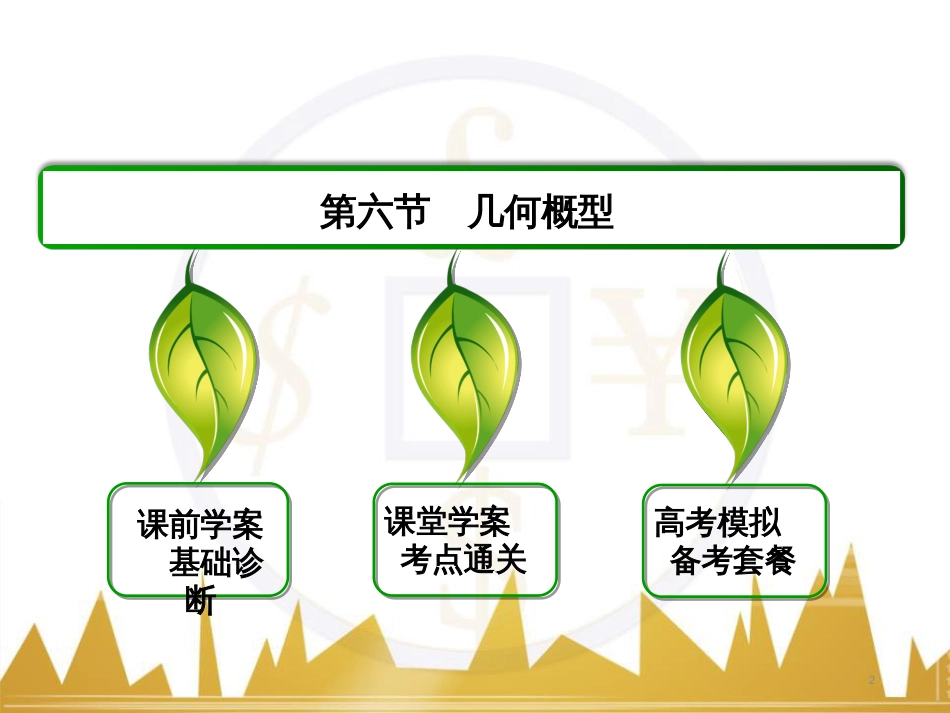 第六节　几何概型

课前学案
基础诊断

课堂学案
考点通关

高考模拟
备考套餐

2